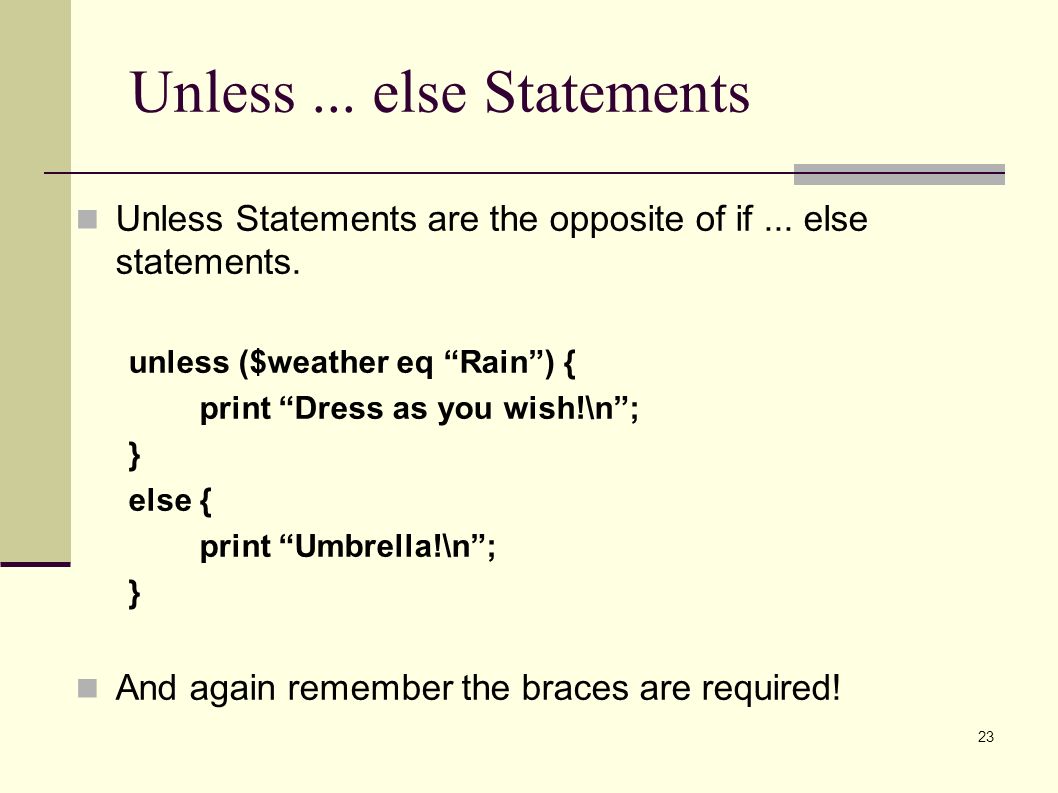 Unless ... else Statements

Unless Statements are the opposite of if ... else statements.

unless ($weather eq “Rain”) {
print “Dress as you wish!\n”;
}
else {
print “Umbrella!\n”;
}

And again remember the braces are required!

23